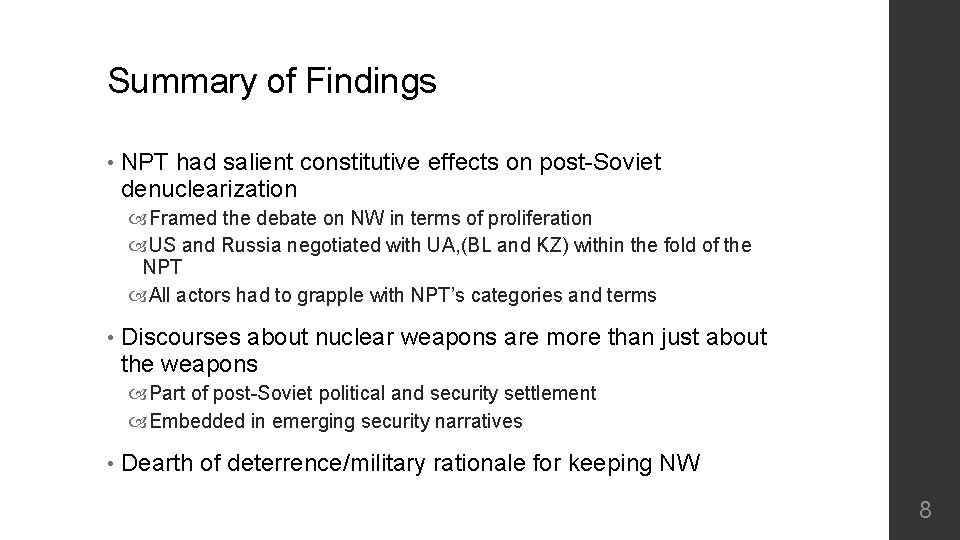 Summary of Findings

• NPT had salient constitutive effects on post-Soviet denuclearization

Framed the debate on NW in terms of proliferation

US and Russia negotiated with UA,(BL and KZ) within the fold of the NPT

All actors had to grapple with NPT's categories and terms

• Discourses about nuclear weapons are more than just about the weapons

Part of post-Soviet political and security settlement

Embedded in emerging security narratives

• Dearth of deterrence/military rationale for keeping NW

8